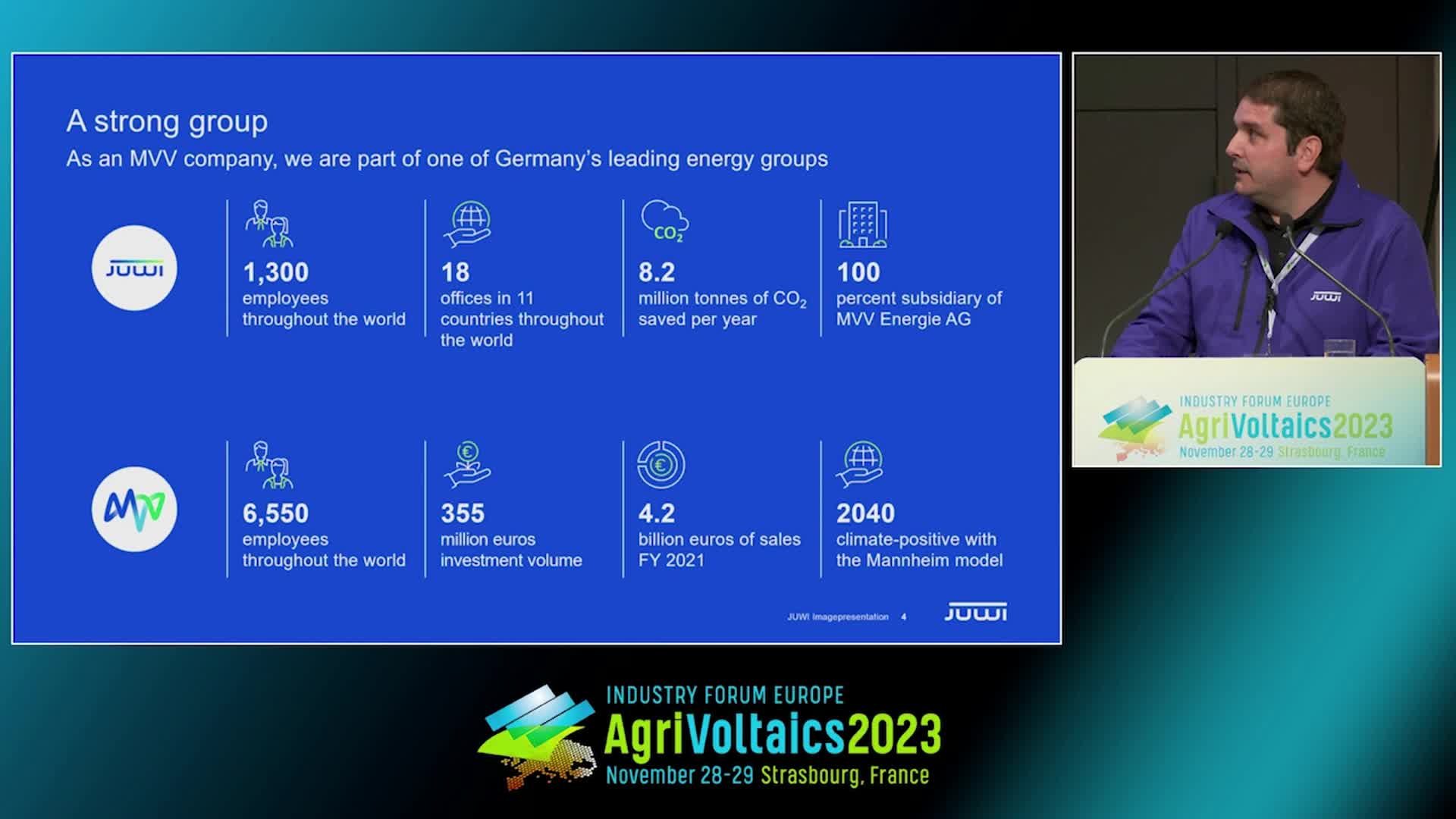 A strong group
As an MVV company, we are part of one of Germany's leading energy groups

JUWI

1,300
employees throughout the world

18
offices in 11 countries throughout the world

$CO_2$

8.2
million tonnes of $CO_2$ saved per year

100
percent subsidiary of MVV Energie AG

MVV

6,550
employees throughout the world

355
million euros investment volume

4.2
billion euros of sales FY 2021

2040
climate-positive with the Mannheim model

JUWI Imagepresentation 4

JUWI

JUWI

INDUSTRY FORUM EUROPE
AgriVoltaics2023
November 28-29 Strasbourg, France

INDUSTRY FORUM EUROPE
AgriVoltaics2023
November 28-29 Strasbourg, France